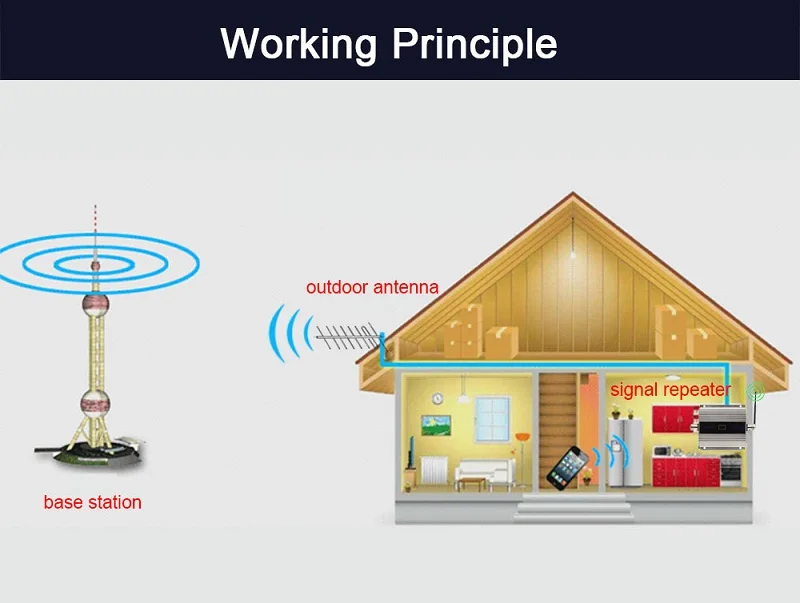 Working Principle

outdoor antenna

signal repeater

base station